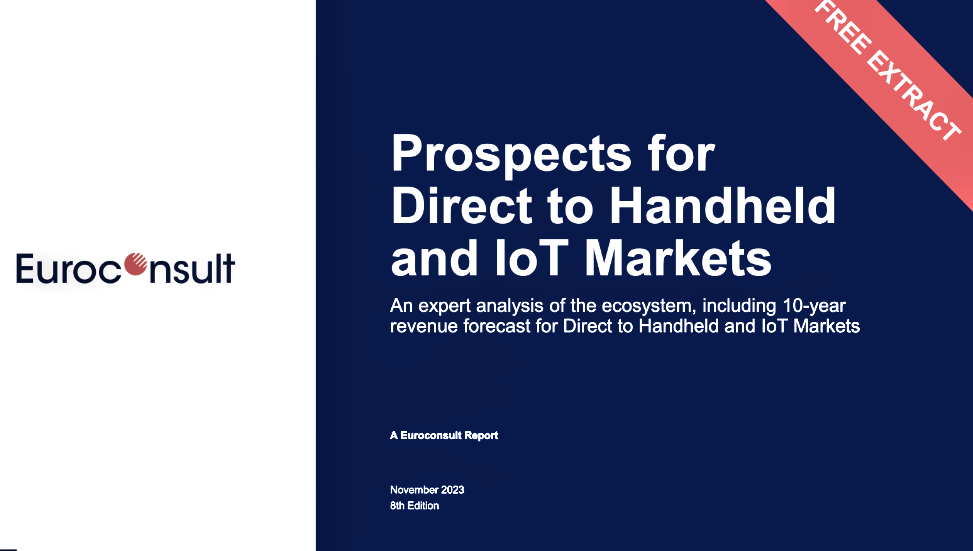 Euroconsult

FREE EXTRACT

Prospects for Direct to Handheld and IoT Markets

An expert analysis of the ecosystem, including 10-year revenue forecast for Direct to Handheld and IoT Markets

A Euroconsult Report

November 2023
8th Edition